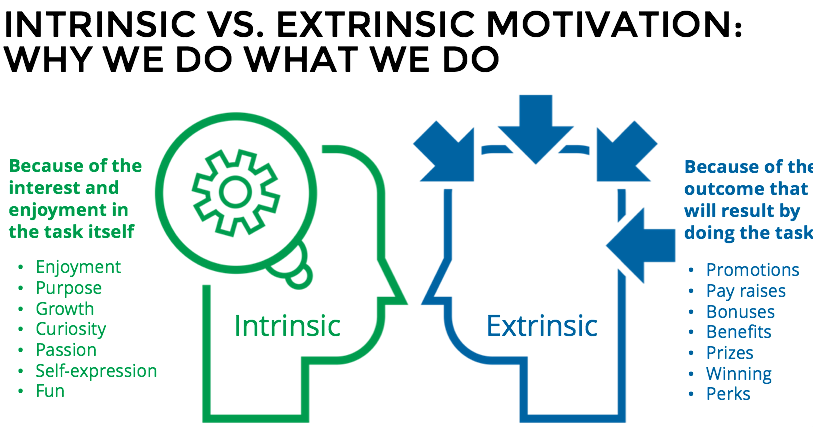 INTRINSIC VS. EXTRINSIC MOTIVATION: WHY WE DO WHAT WE DO

Because of the interest and enjoyment in the task itself

- Enjoyment
- Purpose
- Growth
- Curiosity
- Passion
- Self-expression
- Fun

Intrinsic

Extrinsic

Because of the outcome that will result by doing the task

- Promotions
- Pay raises
- Bonuses
- Benefits
- Prizes
- Winning
- Perks